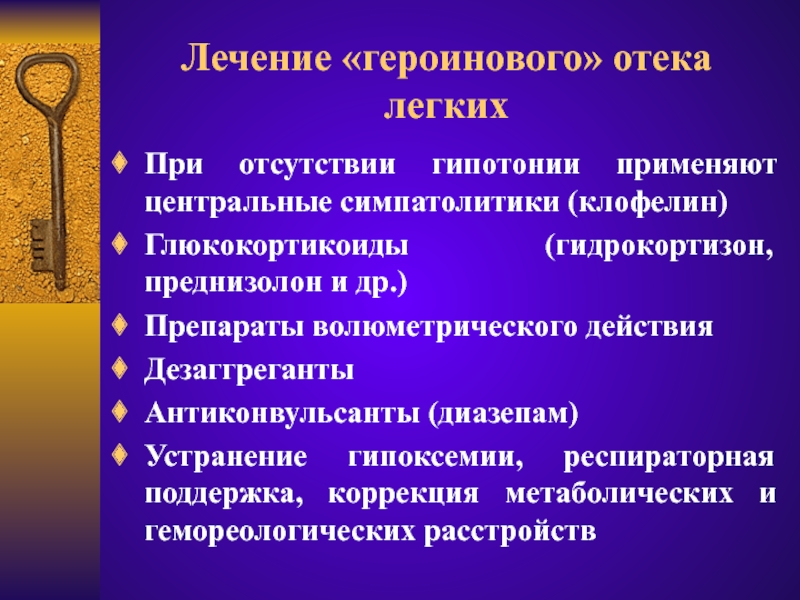 Лечение «героинового» отека легких

При отсутствии гипотонии применяют центральные симпатолитики (клофелин)

Глюкокортикоиды (гидрокортизон, преднизолон и др.)

Препараты волюметрического действия

Дезаггреганты

Антиконвульсанты (диазепам)

Устранение гипоксемии, респираторная поддержка, коррекция метаболических и гемореологических расстройств